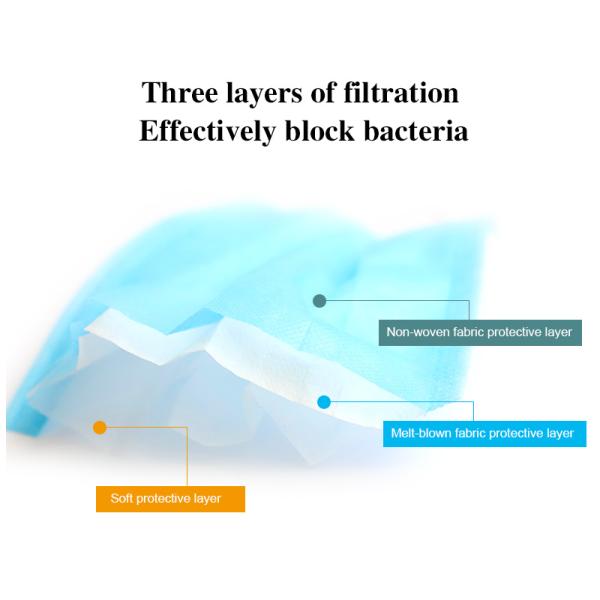 Three layers of filtration
Effectively block bacteria

Non-woven fabric protective layer

Melt-blown fabric protective layer

Soft protective layer